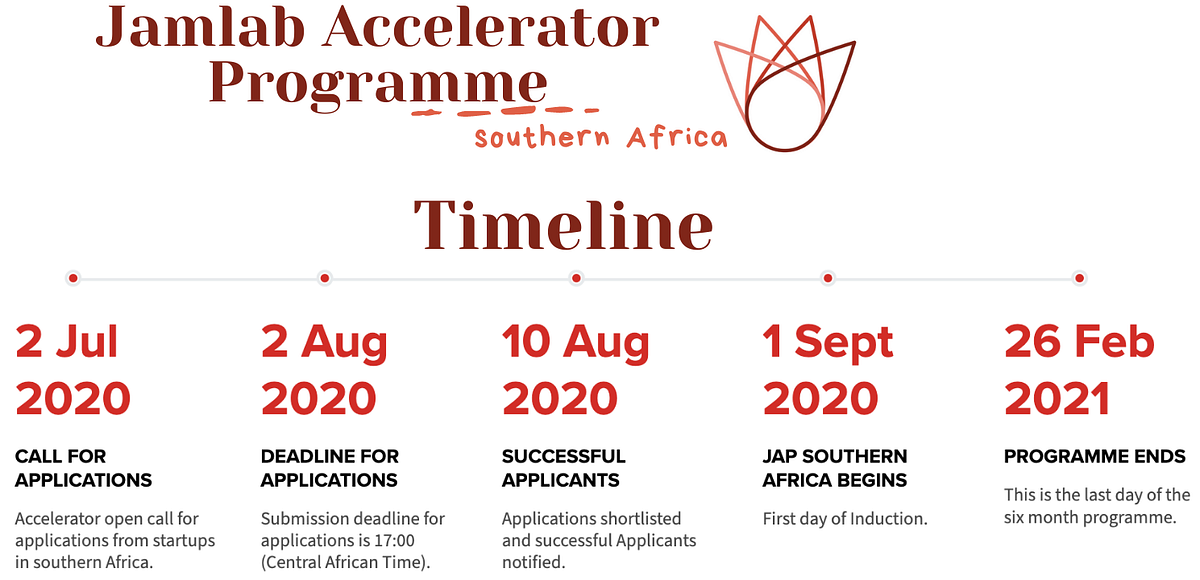 Jamlab Accelerator Programme

Southern Africa

Timeline

2 Jul 2020

CALL FOR APPLICATIONS

Accelerator open call for applications from startups in southern Africa.

2 Aug 2020

DEADLINE FOR APPLICATIONS

Submission deadline for applications is 17:00 (Central African Time).

10 Aug 2020

SUCCESSFUL APPLICANTS

Applications shortlisted and successful Applicants notified.

1 Sept 2020

JAP SOUTHERN AFRICA BEGINS

First day of Induction.

26 Feb 2021

PROGRAMME ENDS

This is the last day of the six month programme.